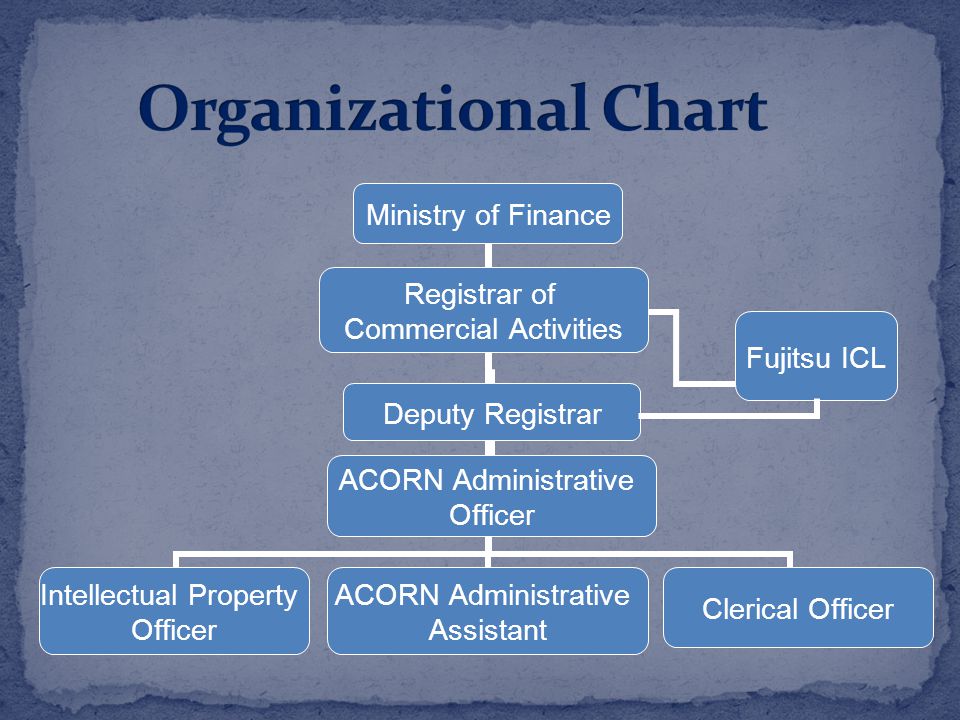 Organizational Chart

Ministry of Finance

Registrar of Commercial Activities

Fujitsu ICL

Deputy Registrar

ACORN Administrative Officer

Intellectual Property Officer

ACORN Administrative Assistant

Clerical Officer